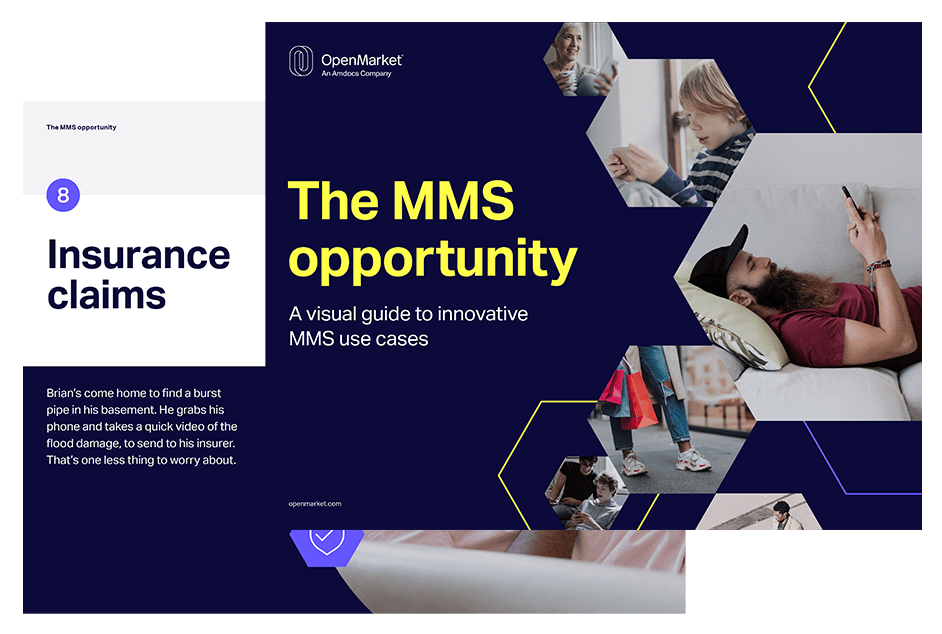 The MMS opportunity

8

Insurance claims

Brian's come home to find a burst pipe in his basement. He grabs his phone and takes a quick video of the flood damage, to send to his insurer. That's one less thing to worry about.

OpenMarket
An Amdocs Company

The MMS opportunity

A visual guide to innovative MMS use cases

openmarket.com